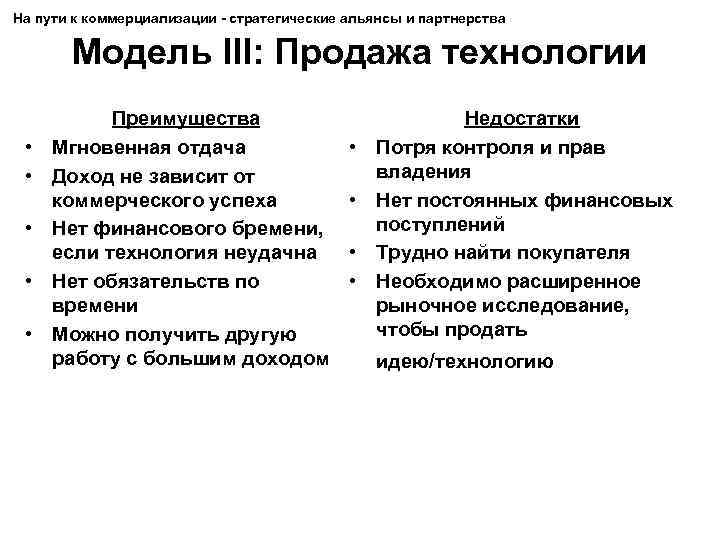 На пути к коммерциализации - стратегические альянсы и партнерства

Модель III: Продажа технологии

Преимущества

• Мгновенная отдача
• Доход не зависит от коммерческого успеха
• Нет финансового бремени, если технология неудачна
• Нет обязательств по времени
• Можно получить другую работу с большим доходом

Недостатки

• Потря контроля и прав владения
• Нет постоянных финансовых поступлений
• Трудно найти покупателя
• Необходимо расширенное рыночное исследование, чтобы продать идею/технологию